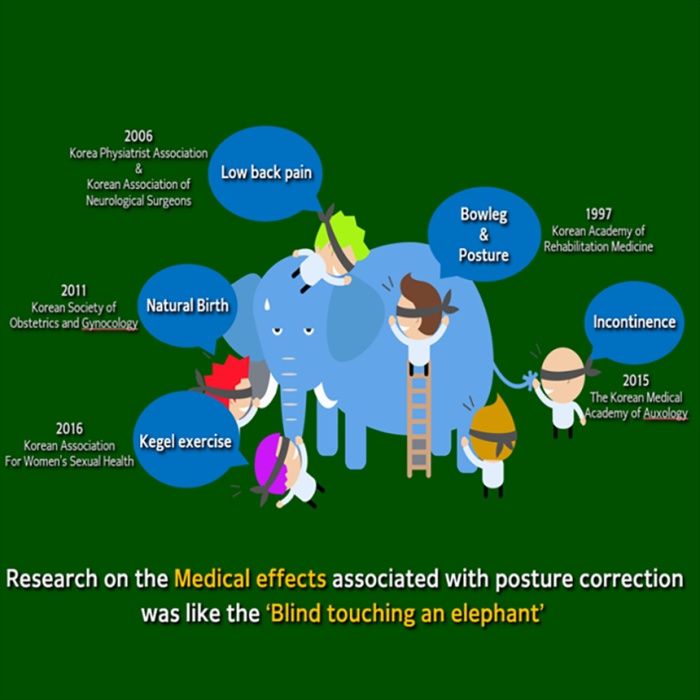 2006
Korea Physiatrist Association
&
Korean Association of
Neurological Surgeons

Low back pain

Bowleg
&
Posture

1997
Korean Academy of
Rehabilitation Medicine

2011
Korean Society of
Obstetrics and Gynocology

Natural Birth

Incontinence

2015
The Korean Medical
Academy of Auxology

2016
Korean Association
For Women's Sexual Health

Kegel exercise

Research on the Medical effects associated with posture correction was like the 'Blind touching an elephant'